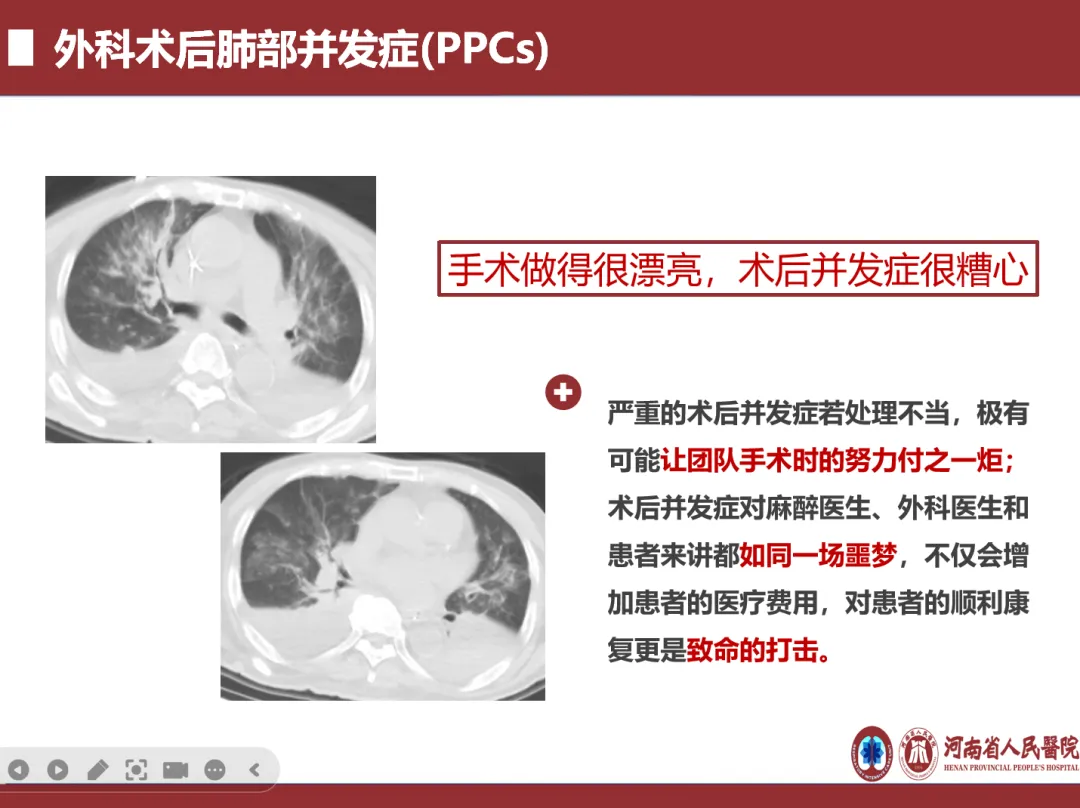 外科术后肺部并发症(PPCs)

手术做得很漂亮，术后并发症很糟心

严重的术后并发症若处理不当，极有可能让团队手术时的努力付之一炬；术后并发症对麻醉医生、外科医生和患者来讲都如同一场噩梦，不仅会增加患者的医疗费用，对患者的顺利康复更是致命的打击。

河南省人民醫院
HENAN PROVINCIAL PEOPLE'S HOSPITAL